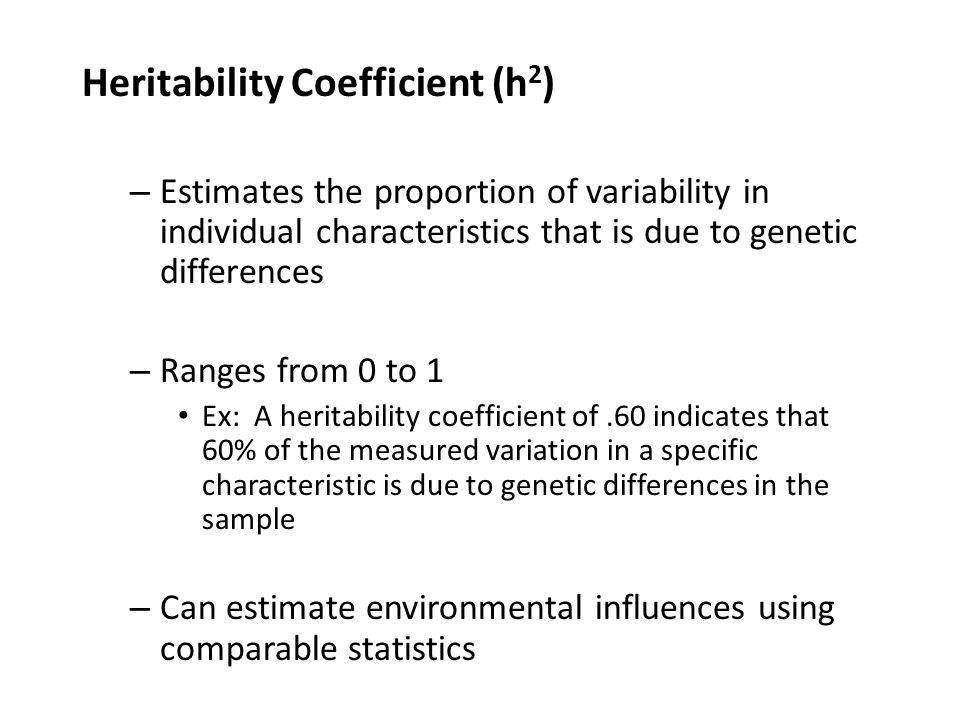 Heritability Coefficient ($h^2$)

– Estimates the proportion of variability in individual characteristics that is due to genetic differences

– Ranges from 0 to 1

• Ex: A heritability coefficient of .60 indicates that 60% of the measured variation in a specific characteristic is due to genetic differences in the sample

– Can estimate environmental influences using comparable statistics